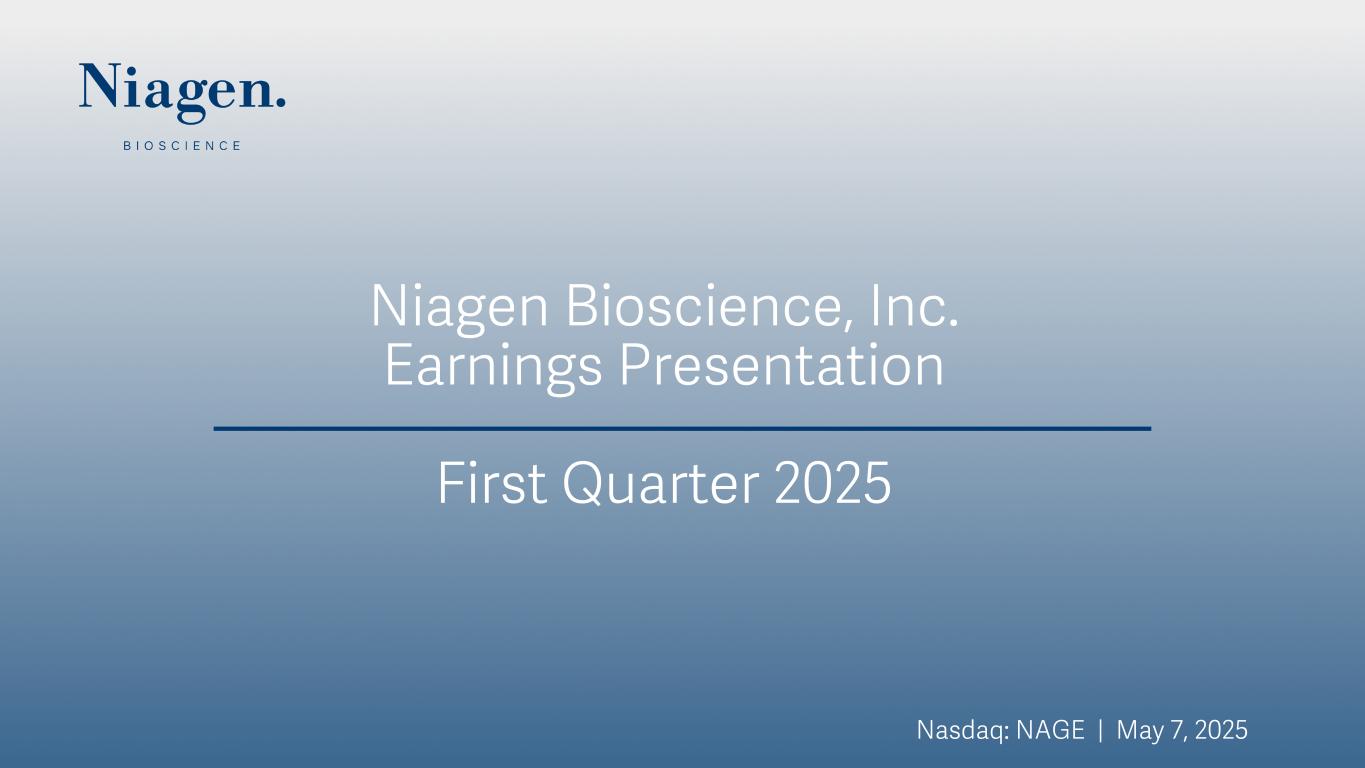 Niagen.
BIOSCIENCE

Niagen Bioscience, Inc.
Earnings Presentation

First Quarter 2025

Nasdaq: NAGE | May 7, 2025